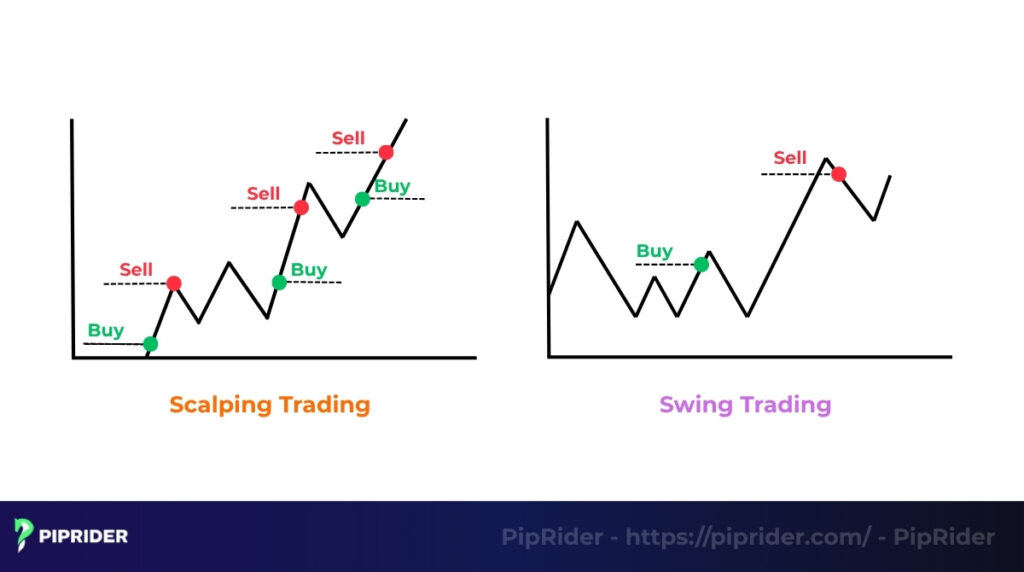 Sell

Sell

Buy

Sell

Buy

Buy

Scalping Trading

Sell

Buy

Swing Trading

PIPRIDER

PipRider - https://piprider.com/ - PipRider